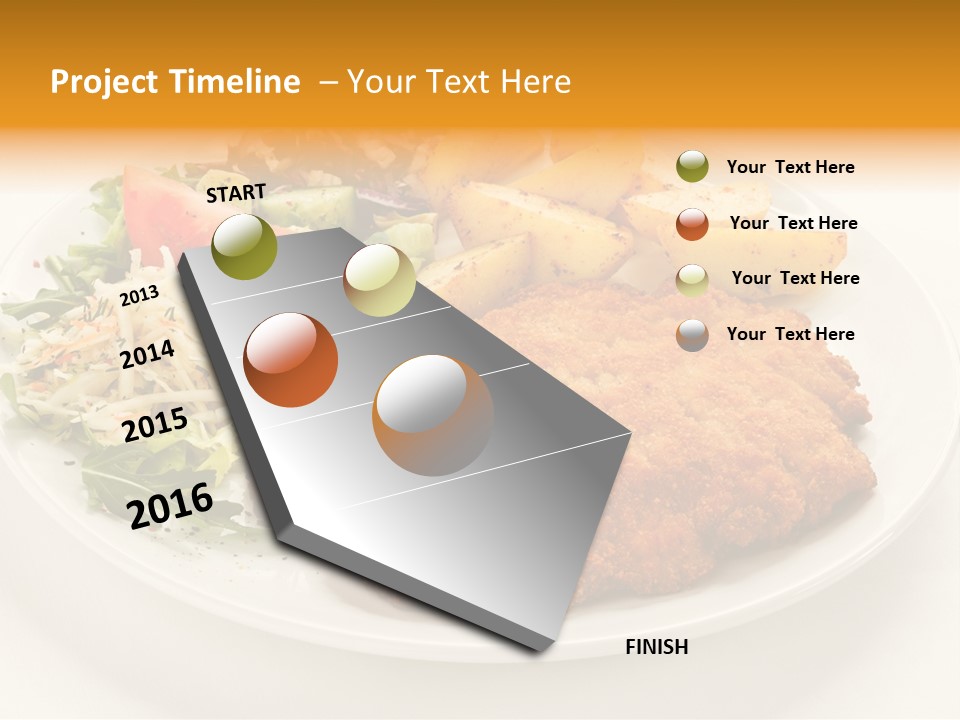 Project Timeline – Your Text Here

START

2013

2014

2015

2016

FINISH

Your Text Here

Your Text Here

Your Text Here

Your Text Here